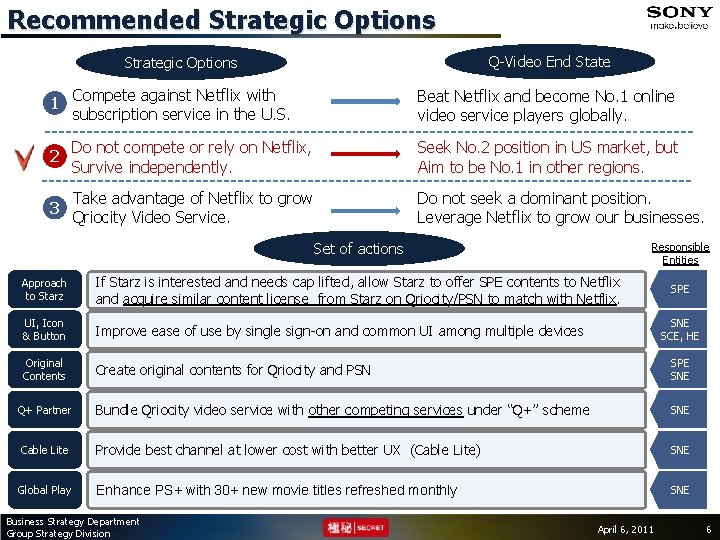 Recommended Strategic Options

SONY
make.believe

Strategic Options

Q-Video End State

1 Compete against Netflix with subscription service in the U.S.

Beat Netflix and become No.1 online video service players globally.

2 Do not compete or rely on Netflix, Survive independently.

Seek No.2 position in US market, but Aim to be No.1 in other regions.

3 Take advantage of Netflix to grow Qriocity Video Service.

Do not seek a dominant position. Leverage Netflix to grow our businesses.

Set of actions

Responsible Entities

| Approach to Starz | If Starz is interested and needs cap lifted, allow Starz to offer SPE contents to Netflix and acquire similar content license from Starz on Qriocity/PSN to match with Netflix. | SPE |
|---|---|---|
| UI, Icon & Button | Improve ease of use by single sign-on and common UI among multiple devices | SNE SCE, HE |
| Original Contents | Create original contents for Qriocity and PSN | SPE SNE |
| Q+ Partner | Bundle Qriocity video service with other competing services under "Q+" scheme | SNE |
| Cable Lite | Provide best channel at lower cost with better UX (Cable Lite) | SNE |
| Global Play | Enhance PS+ with 30+ new movie titles refreshed monthly | SNE |

Business Strategy Department
Group Strategy Division

極秘 SECRET

April 6, 2011

6